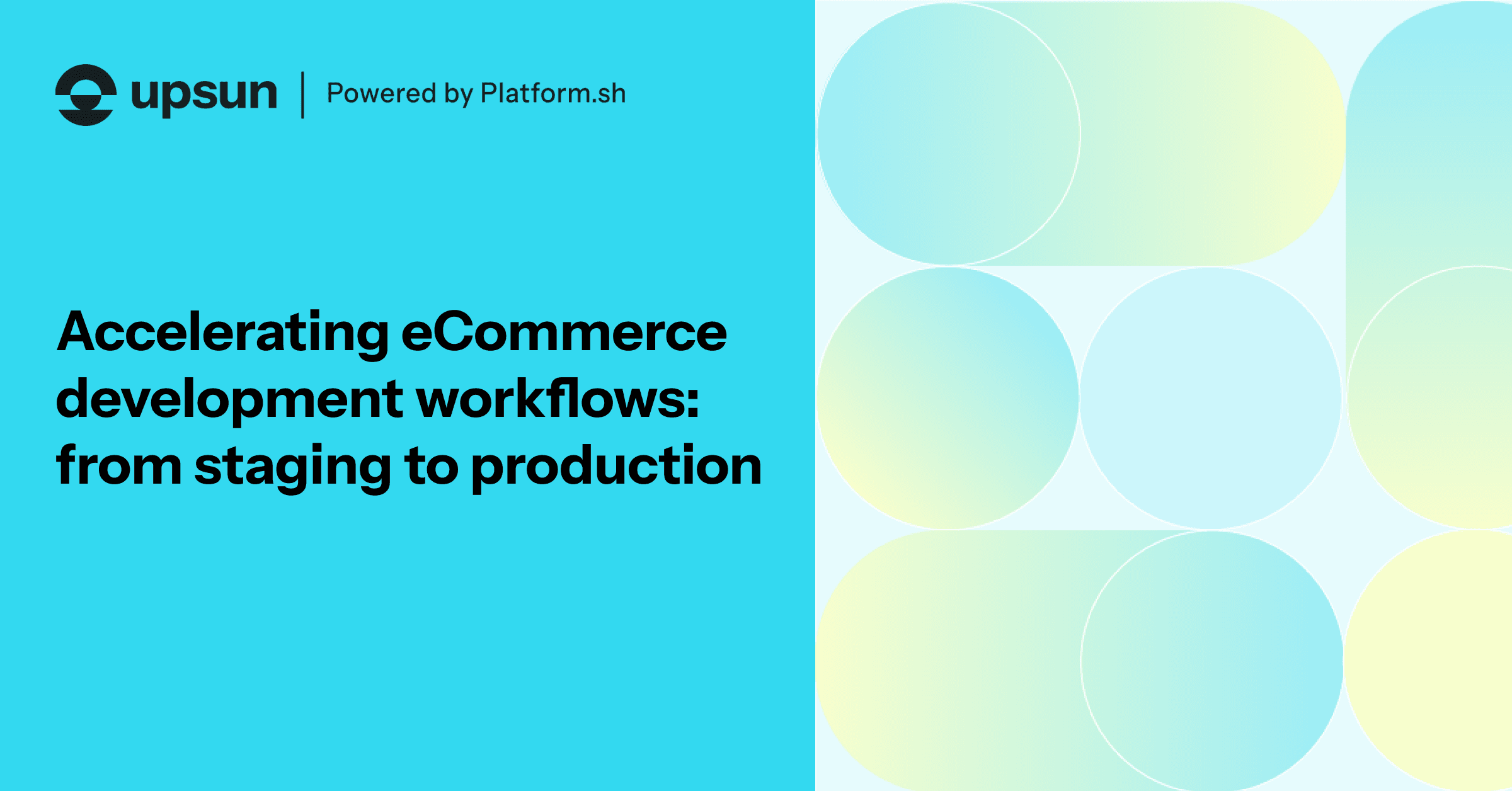 upsun | Powered by Platform.sh

Accelerating eCommerce development workflows: from staging to production